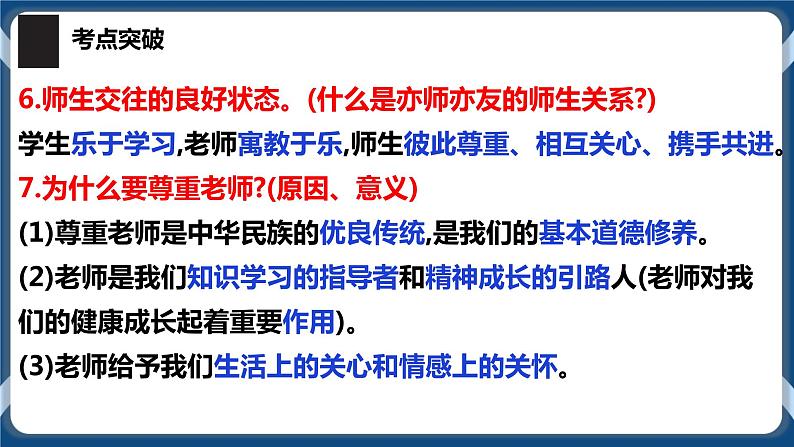 考点突破

6.师生交往的良好状态。(什么是亦师亦友的师生关系?)

学生乐于学习,老师寓教于乐,师生彼此尊重、相互关心、携手共进。

7.为什么要尊重老师?(原因、意义)

(1)尊重老师是中华民族的优良传统,是我们的基本道德修养。

(2)老师是我们知识学习的指导者和精神成长的引路人(老师对我们的健康成长起着重要作用)。

(3)老师给予我们生活上的关心和情感上的关怀。